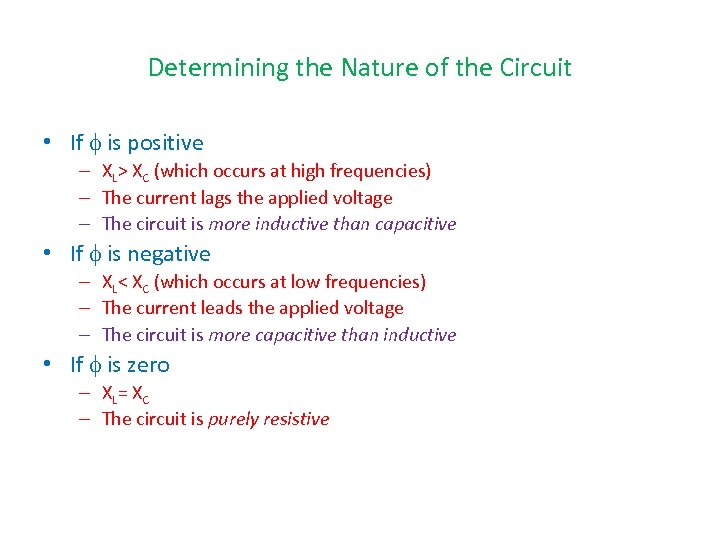 Determining the Nature of the Circuit

• If $\phi$ is positive
– $X_L > X_C$ (which occurs at high frequencies)
– The current lags the applied voltage
– The circuit is more inductive than capacitive
• If $\phi$ is negative
– $X_L < X_C$ (which occurs at low frequencies)
– The current leads the applied voltage
– The circuit is more capacitive than inductive
• If $\phi$ is zero
– $X_L = X_C$
– The circuit is purely resistive